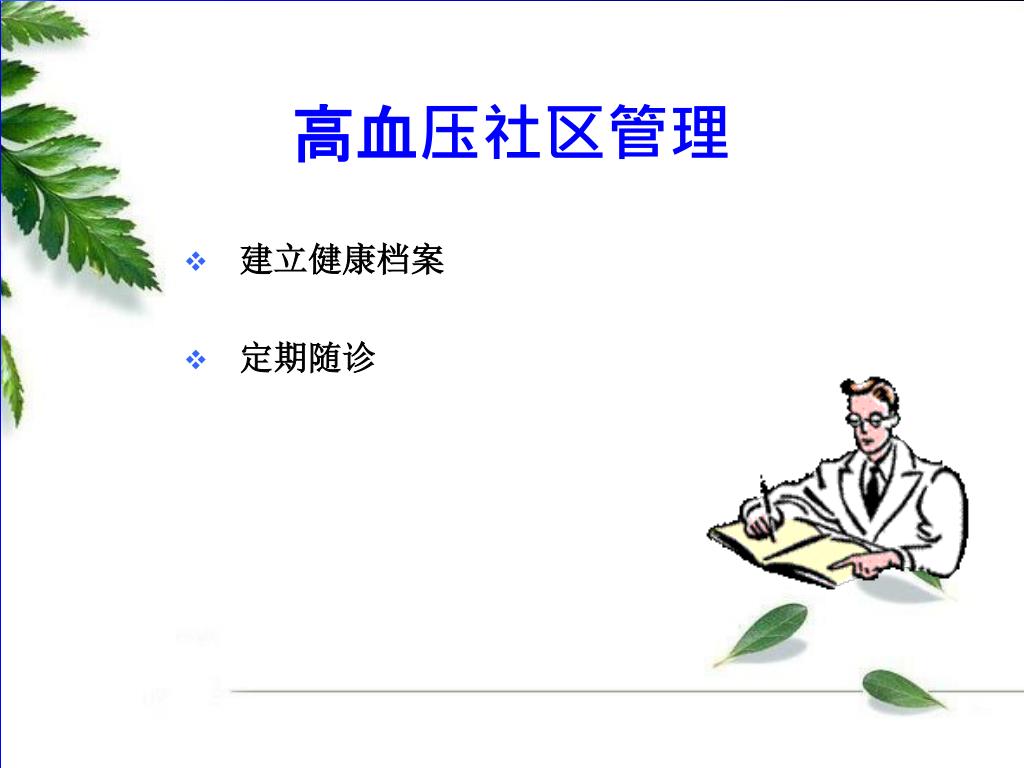 高血压社区管理

❖ 建立健康档案

❖ 定期随诊